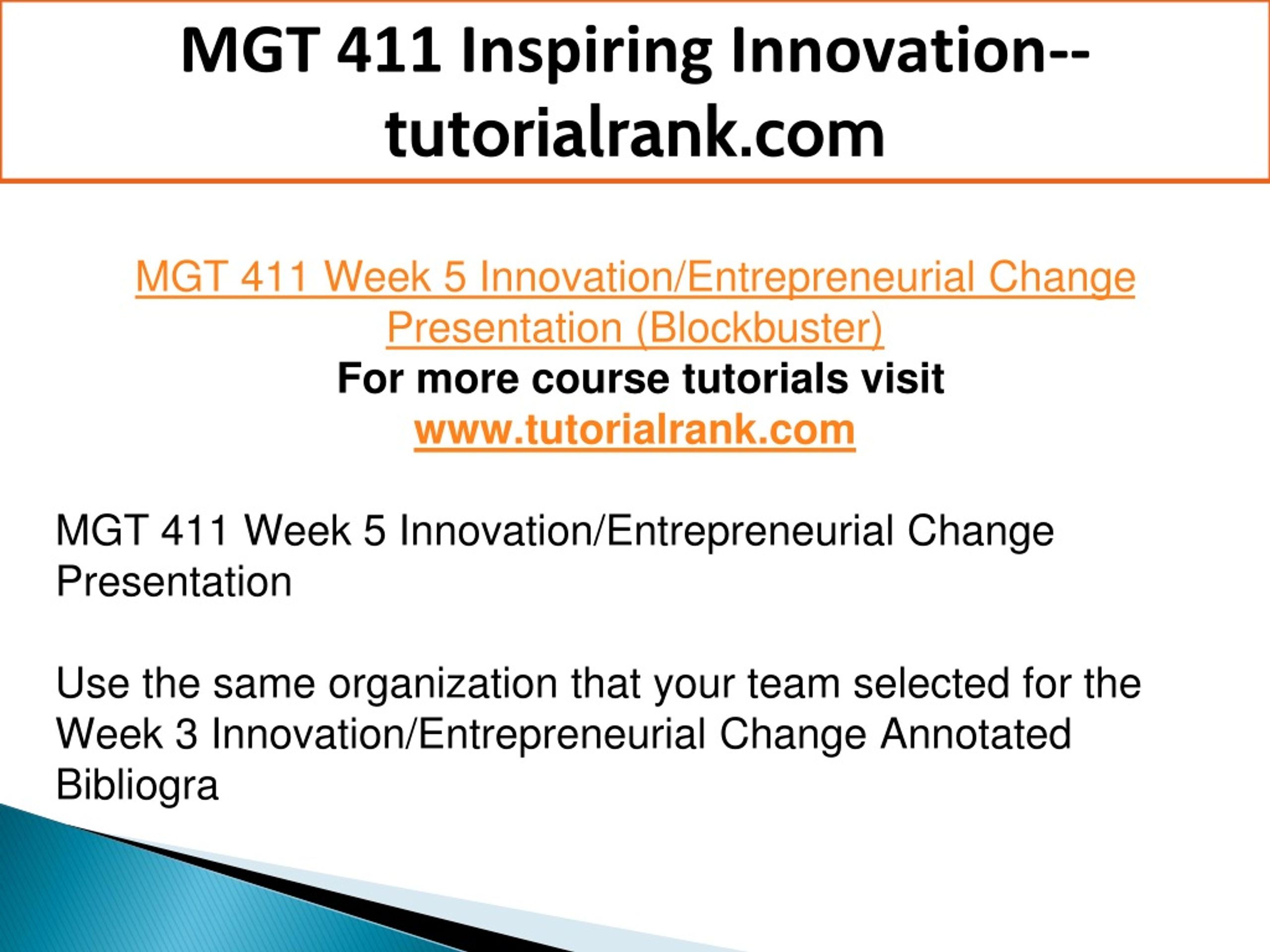 MGT 411 Inspiring Innovation--tutorialrank.com

MGT 411 Week 5 Innovation/Entrepreneurial Change Presentation (Blockbuster)
For more course tutorials visit
www.tutorialrank.com

MGT 411 Week 5 Innovation/Entrepreneurial Change Presentation

Use the same organization that your team selected for the Week 3 Innovation/Entrepreneurial Change Annotated Bibliogra